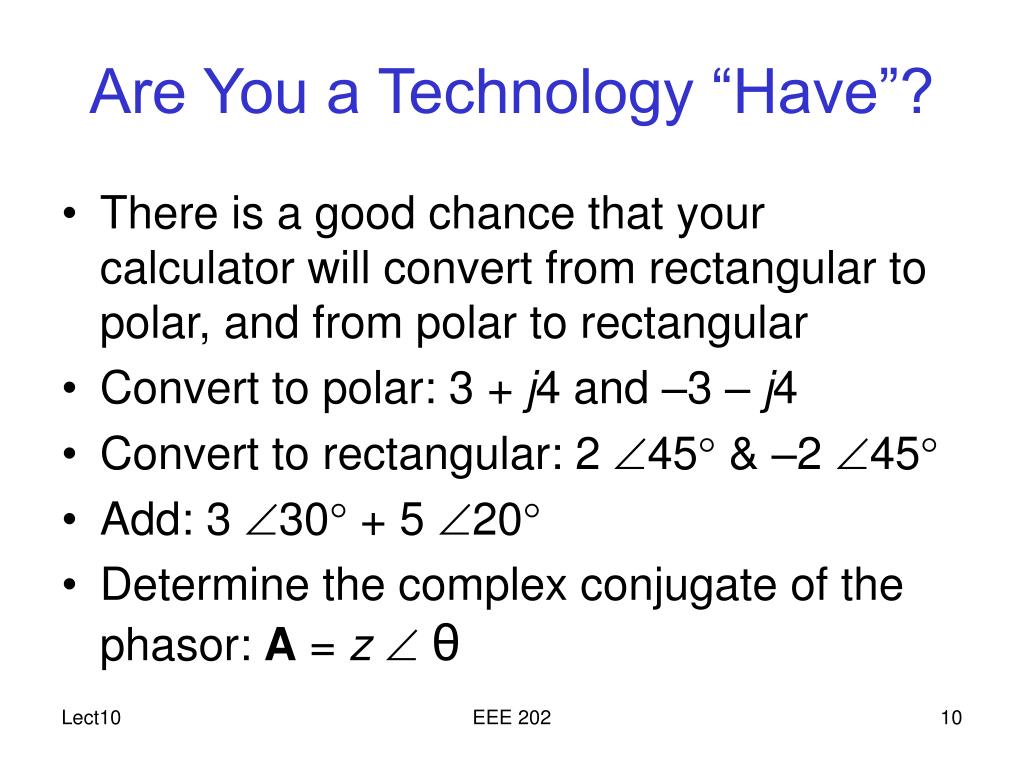 Are You a Technology “Have”?

• There is a good chance that your calculator will convert from rectangular to polar, and from polar to rectangular
• Convert to polar: $3 + j4$ and $-3 - j4$
• Convert to rectangular: $2 \angle 45^\circ$ & $-2 \angle 45^\circ$
• Add: $3 \angle 30^\circ + 5 \angle 20^\circ$
• Determine the complex conjugate of the phasor: $\mathbf{A} = z \angle \theta$

Lect10

EEE 202

10